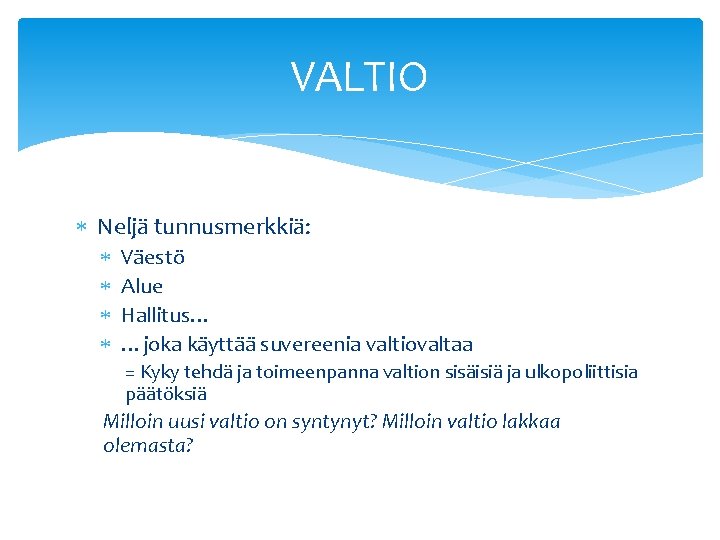 VALTIO

* Neljä tunnusmerkkiä:
  * Väestö
  * Alue
  * Hallitus…
  * … joka käyttää suvereenia valtiovaltaa
    = Kyky tehdä ja toimeenpanna valtion sisäisiä ja ulkopoliittisia päätöksiä

Milloin uusi valtio on syntynyt? Milloin valtio lakkaa olemasta?